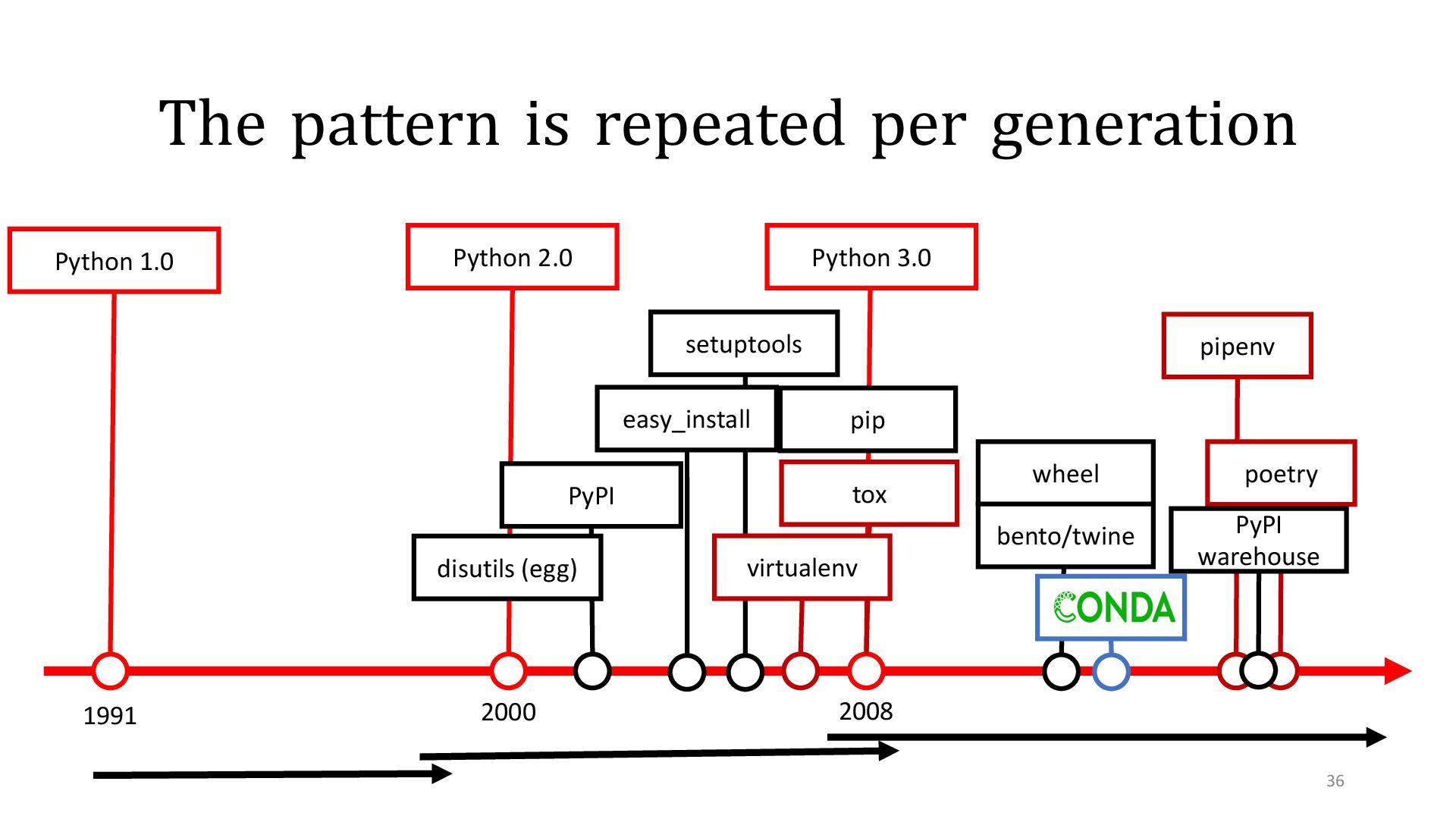 The pattern is repeated per generation

Python 1.0

Python 2.0

Python 3.0

setuptools

pipenv

easy_install

pip

wheel

poetry

PyPI

tox

bento/twine

PyPI warehouse

disutils (egg)

virtualenv

CONDA

1991

2000

2008

36